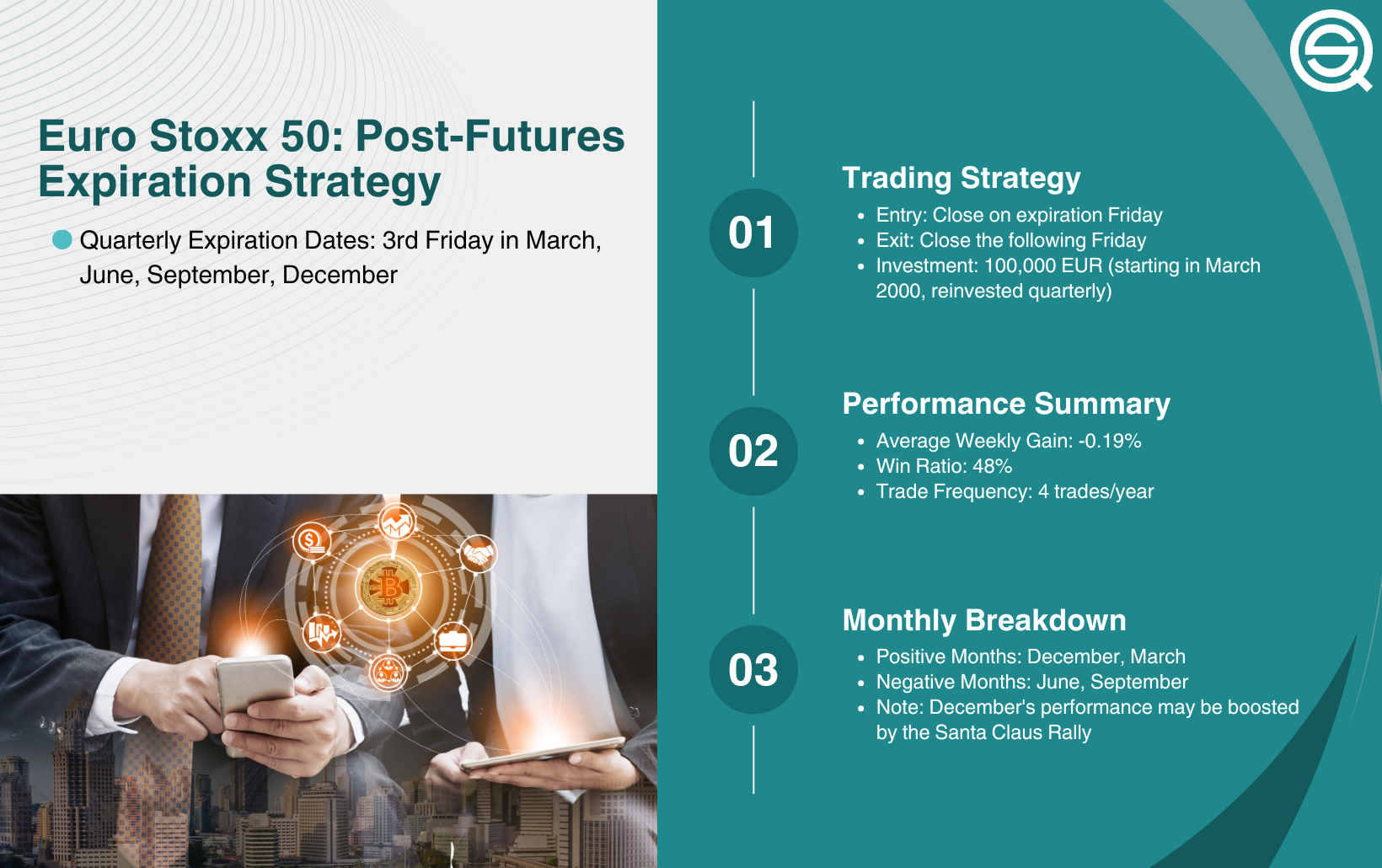 Euro Stoxx 50: Post-Futures Expiration Strategy

Quarterly Expiration Dates: 3rd Friday in March, June, September, December

01

Trading Strategy

- Entry: Close on expiration Friday
- Exit: Close the following Friday
- Investment: 100,000 EUR (starting in March 2000, reinvested quarterly)

02

Performance Summary

- Average Weekly Gain: -0.19%
- Win Ratio: 48%
- Trade Frequency: 4 trades/year

03

Monthly Breakdown

- Positive Months: December, March
- Negative Months: June, September
- Note: December's performance may be boosted by the Santa Claus Rally